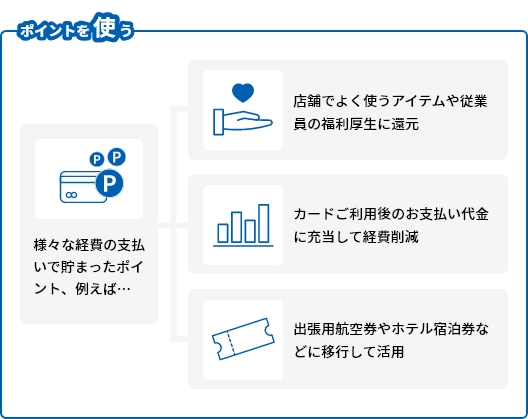 ポイントを使う

P P P

様々な経費の支払いで貯まったポイント、例えば…

店舗でよく使うアイテムや従業員の福利厚生に還元

カードご利用後のお支払い代金に充当して経費削減

出張用航空券やホテル宿泊券などに移行して活用